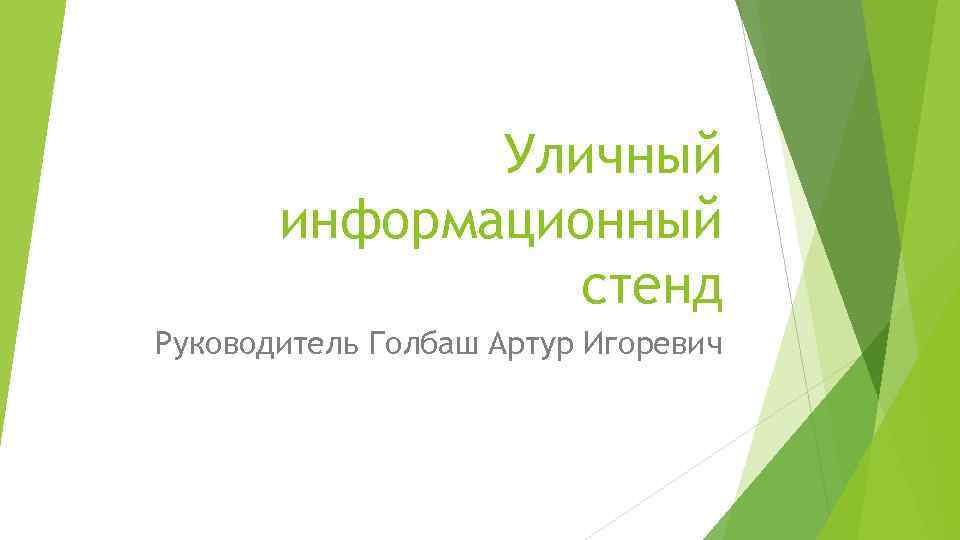 Уличный информационный стенд

Руководитель Голбаш Артур Игоревич